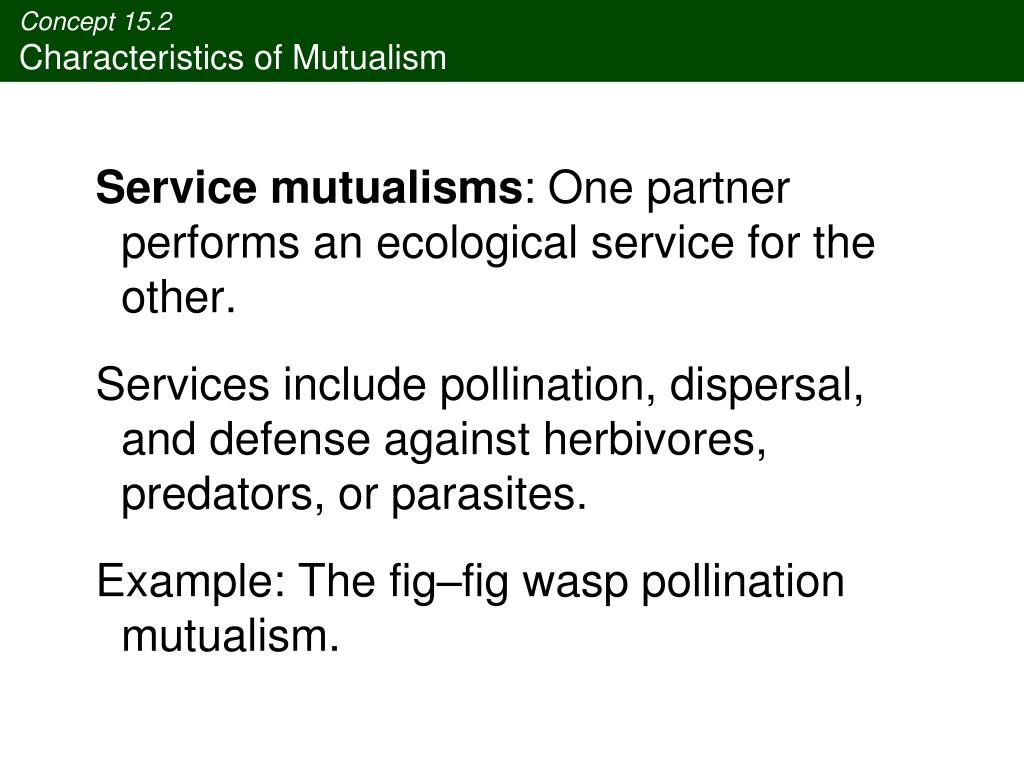 Concept 15.2
Characteristics of Mutualism

Service mutualisms: One partner performs an ecological service for the other.

Services include pollination, dispersal, and defense against herbivores, predators, or parasites.

Example: The fig–fig wasp pollination mutualism.